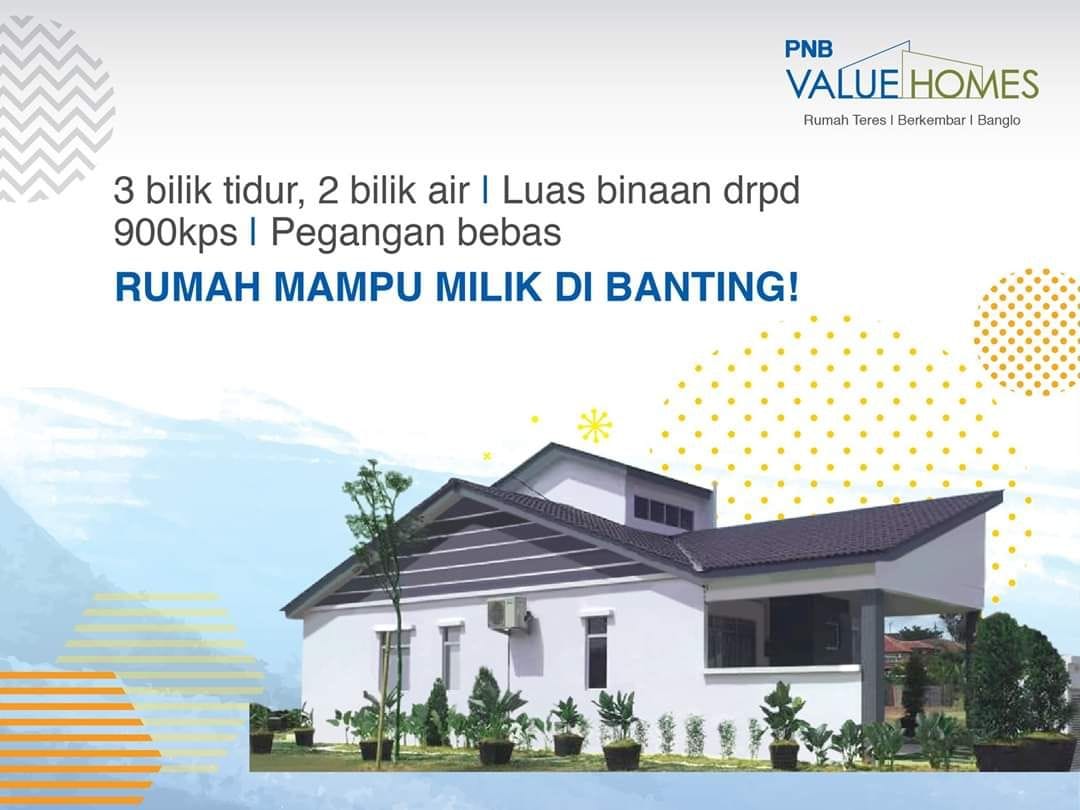 PNB
VALUE HOMES
Rumah Teres | Berkembar | Banglo

3 bilik tidur, 2 bilik air | Luas binaan drpd 900kps | Pegangan bebas

RUMAH MAMPU MILIK DI BANTING!